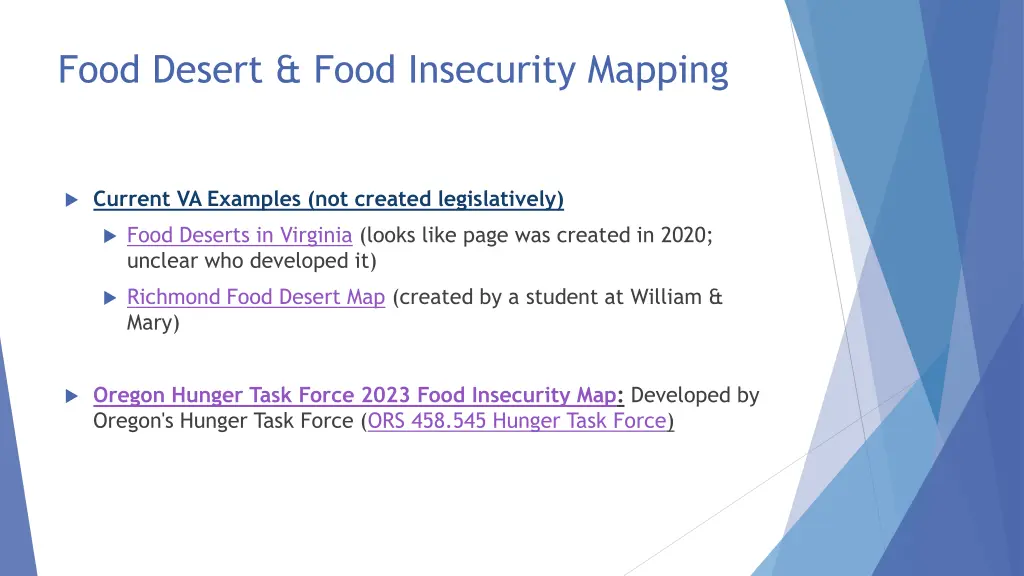 Food Desert & Food Insecurity Mapping

Current VA Examples (not created legislatively)

Food Deserts in Virginia (looks like page was created in 2020; unclear who developed it)

Richmond Food Desert Map (created by a student at William & Mary)

Oregon Hunger Task Force 2023 Food Insecurity Map: Developed by Oregon's Hunger Task Force (ORS 458.545 Hunger Task Force)